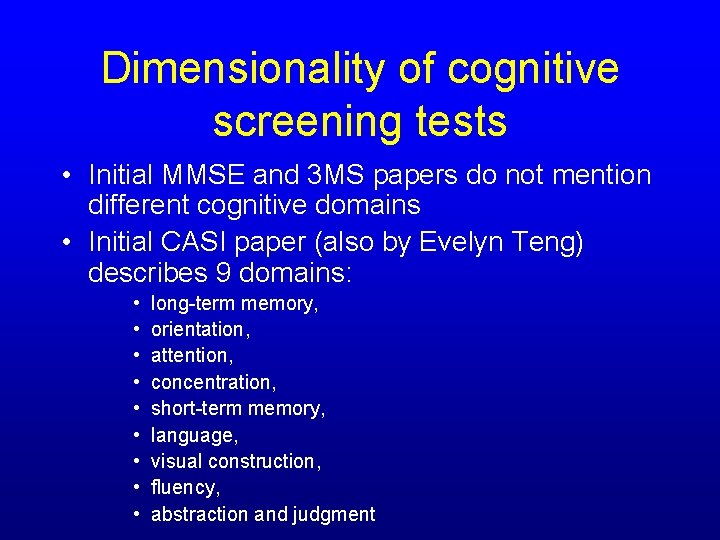 Dimensionality of cognitive screening tests

• Initial MMSE and 3MS papers do not mention different cognitive domains
• Initial CASI paper (also by Evelyn Teng) describes 9 domains:
  • long-term memory,
  • orientation,
  • attention,
  • concentration,
  • short-term memory,
  • language,
  • visual construction,
  • fluency,
  • abstraction and judgment